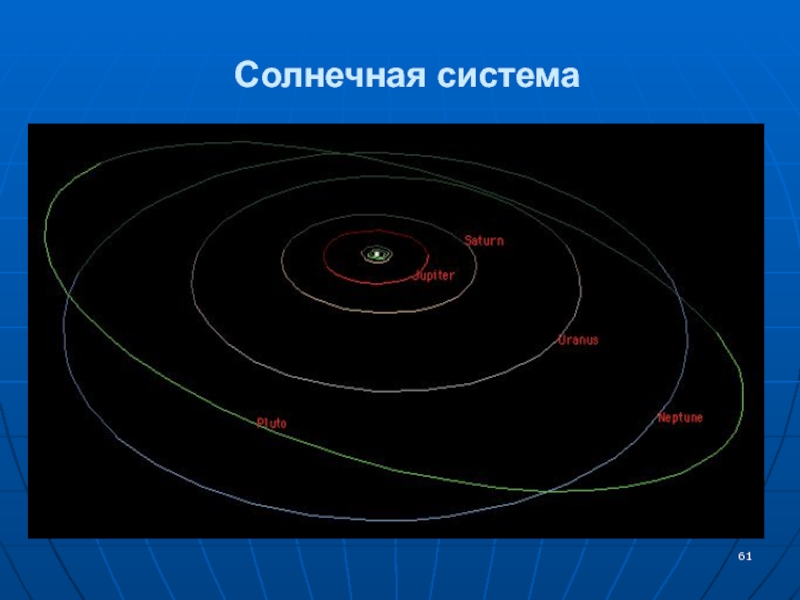 Солнечная система

Saturn

Jupiter

Uranus

Pluto

Neptune

61